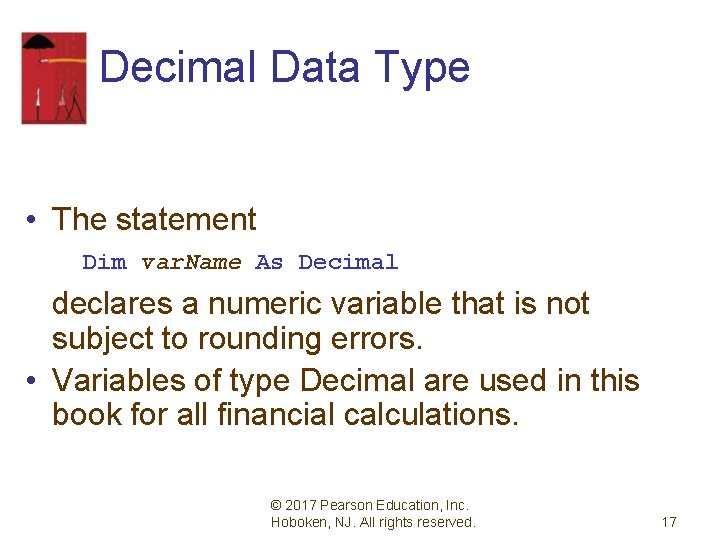 Decimal Data Type

• The statement

Dim varName As Decimal

declares a numeric variable that is not subject to rounding errors.

• Variables of type Decimal are used in this book for all financial calculations.

© 2017 Pearson Education, Inc. Hoboken, NJ. All rights reserved.

17